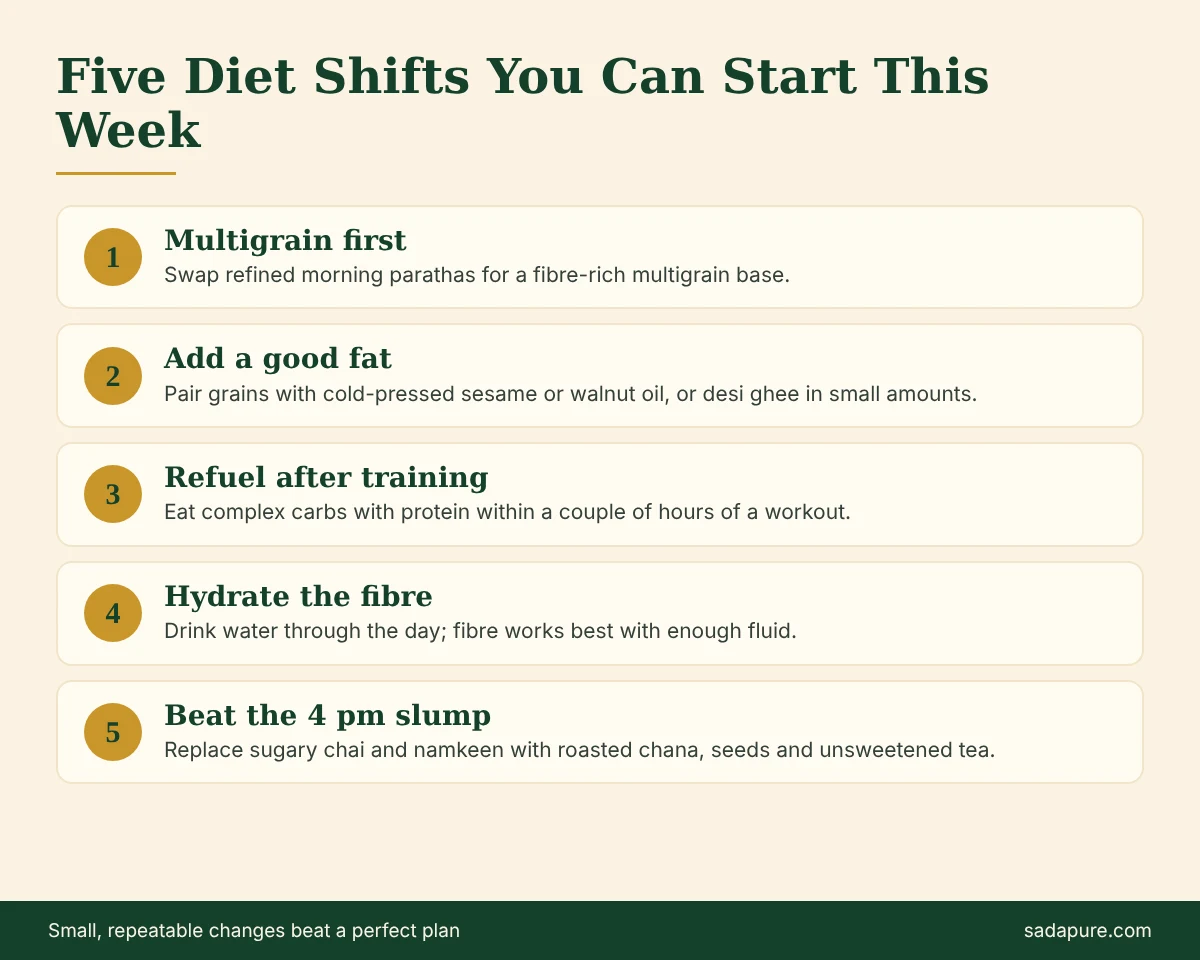 Five Diet Shifts You Can Start This Week

1
Multigrain first
Swap refined morning parathas for a fibre-rich multigrain base.

2
Add a good fat
Pair grains with cold-pressed sesame or walnut oil, or desi ghee in small amounts.

3
Refuel after training
Eat complex carbs with protein within a couple of hours of a workout.

4
Hydrate the fibre
Drink water through the day; fibre works best with enough fluid.

5
Beat the 4 pm slump
Replace sugary chai and namkeen with roasted chana, seeds and unsweetened tea.

Small, repeatable changes beat a perfect plan

sadapure.com